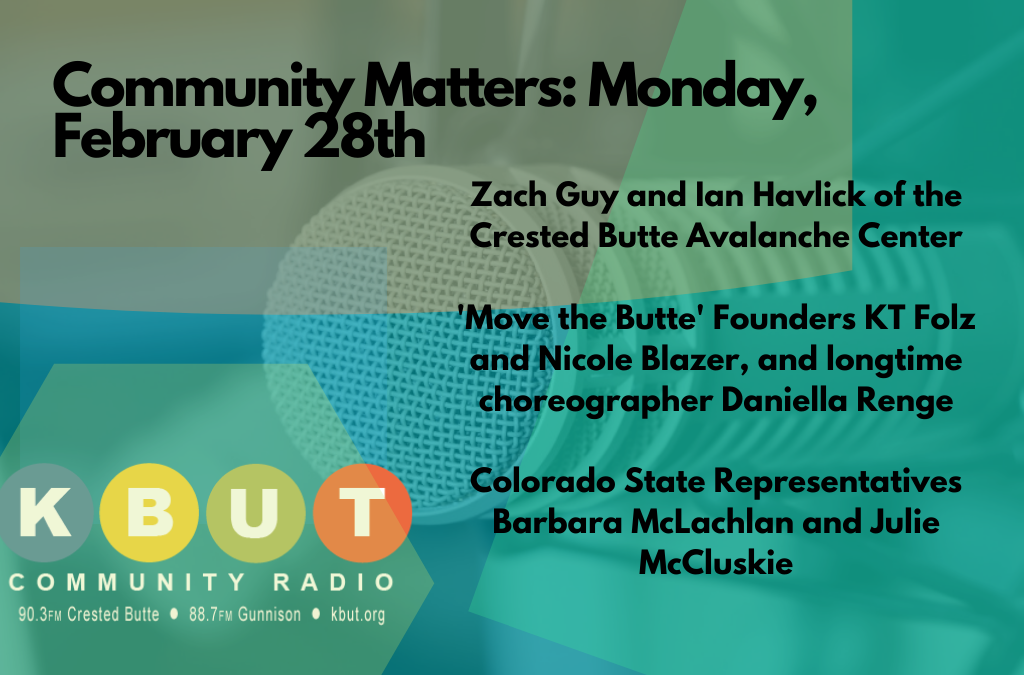 Community Matters: Monday, February 28th

Zach Guy and Ian Havlick of the Crested Butte Avalanche Center

'Move the Butte' Founders KT Folz and Nicole Blazer, and longtime choreographer Daniella Renge

Colorado State Representatives Barbara McLachlan and Julie McCluskie

KBUT
COMMUNITY RADIO
90.3FM Crested Butte ● 88.7FM Gunnison ● kbut.org